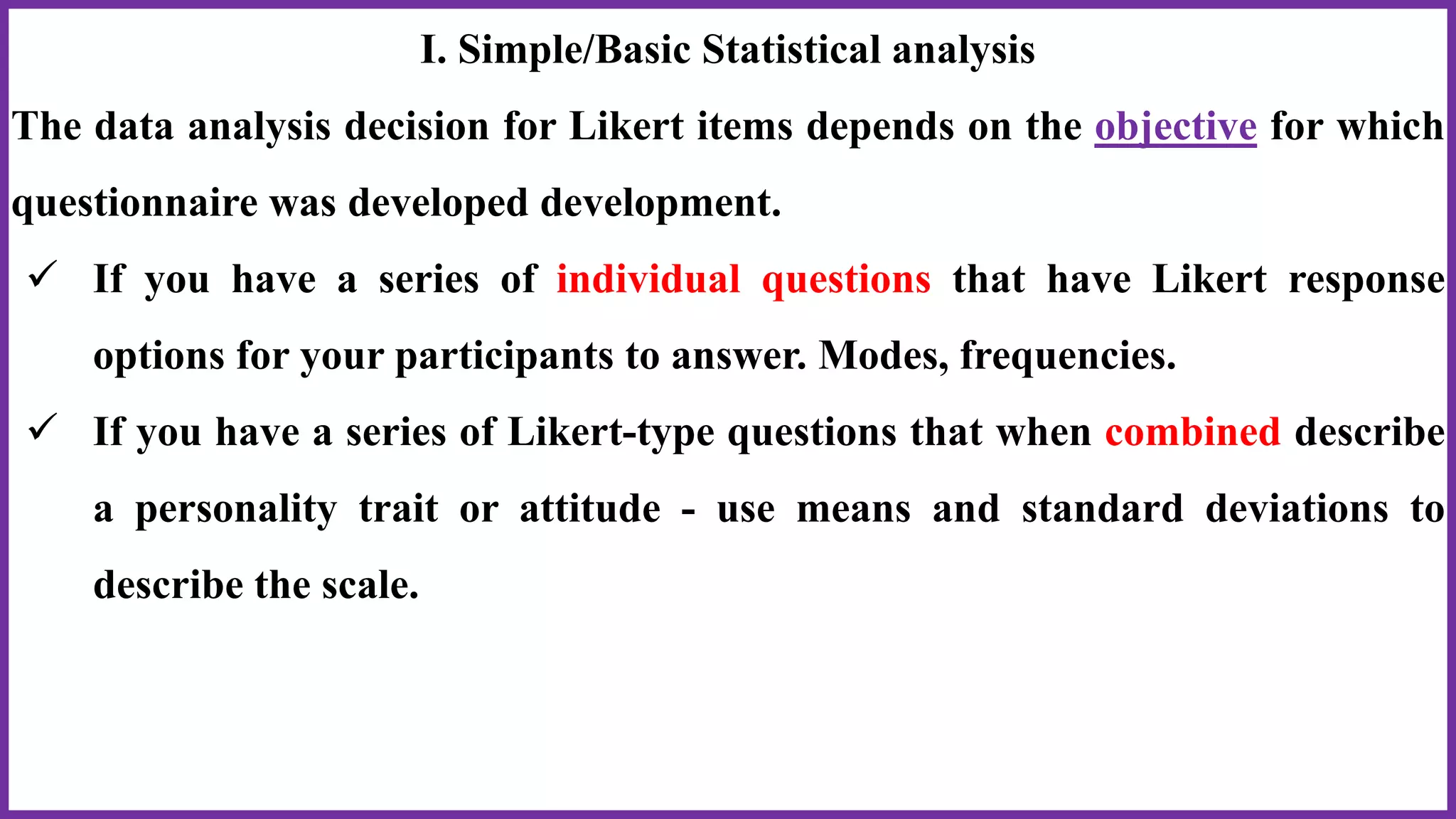 I. Simple/Basic Statistical analysis

The data analysis decision for Likert items depends on the objective for which questionnaire was developed development.

✓ If you have a series of individual questions that have Likert response options for your participants to answer. Modes, frequencies.

✓ If you have a series of Likert-type questions that when combined describe a personality trait or attitude - use means and standard deviations to describe the scale.